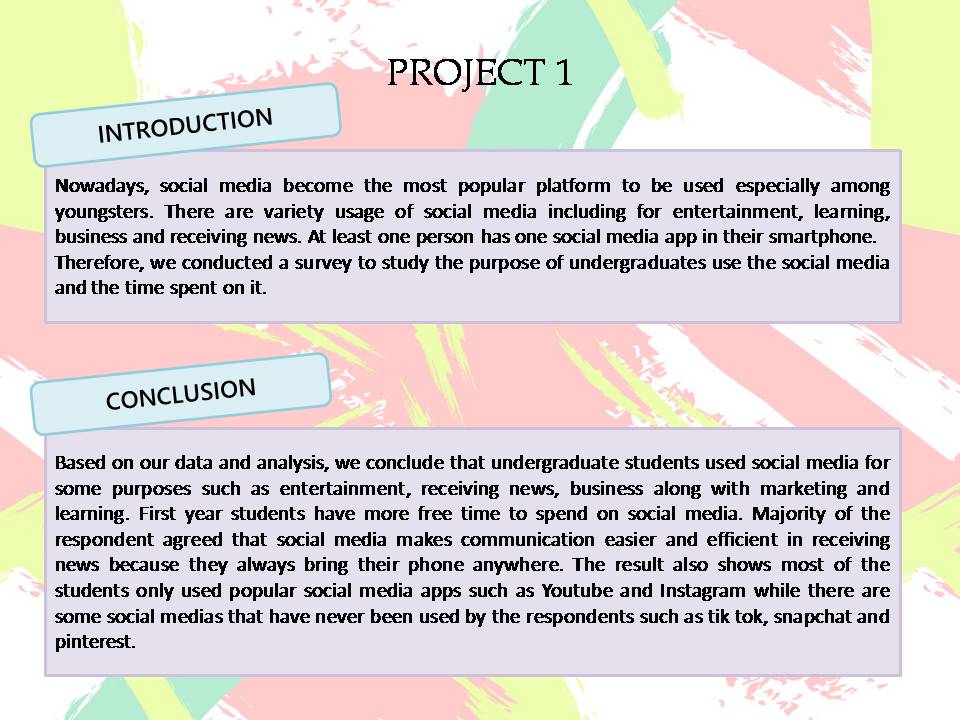 PROJECT 1

INTRODUCTION

Nowadays, social media become the most popular platform to be used especially among youngsters. There are variety usage of social media including for entertainment, learning, business and receiving news. At least one person has one social media app in their smartphone.
Therefore, we conducted a survey to study the purpose of undergraduates use the social media and the time spent on it.

CONCLUSION

Based on our data and analysis, we conclude that undergraduate students used social media for some purposes such as entertainment, receiving news, business along with marketing and learning. First year students have more free time to spend on social media. Majority of the respondent agreed that social media makes communication easier and efficient in receiving news because they always bring their phone anywhere. The result also shows most of the students only used popular social media apps such as Youtube and Instagram while there are some social medias that have never been used by the respondents such as tik tok, snapchat and pinterest.